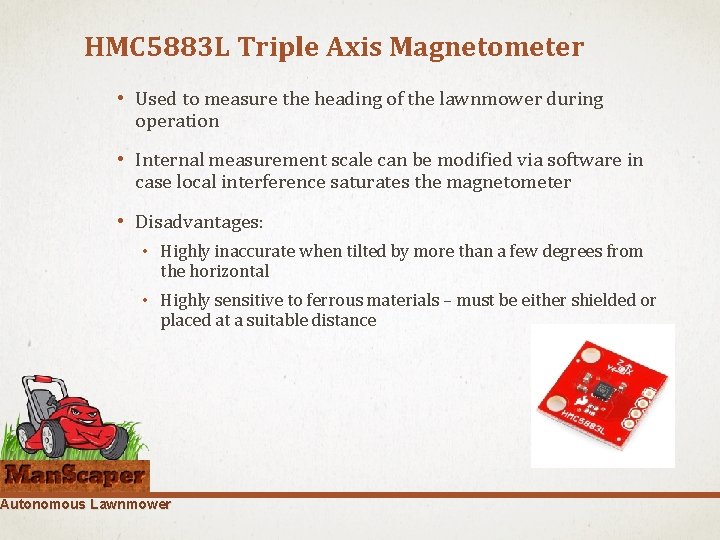 HMC5883L Triple Axis Magnetometer

• Used to measure the heading of the lawnmower during operation

• Internal measurement scale can be modified via software in case local interference saturates the magnetometer

• Disadvantages:

• Highly inaccurate when tilted by more than a few degrees from the horizontal

• Highly sensitive to ferrous materials – must be either shielded or placed at a suitable distance

HMC5883L

ManScaper
Autonomous Lawnmower